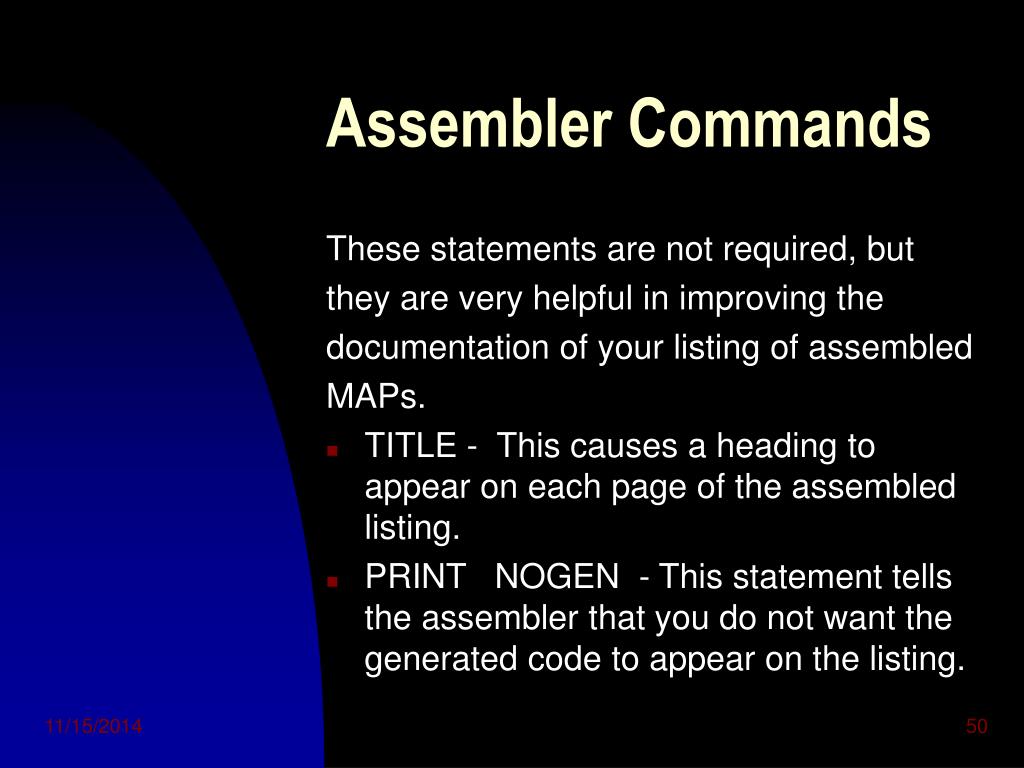 Assembler Commands

These statements are not required, but they are very helpful in improving the documentation of your listing of assembled MAPs.

- TITLE - This causes a heading to appear on each page of the assembled listing.
- PRINT NOGEN - This statement tells the assembler that you do not want the generated code to appear on the listing.

11/15/2014

50